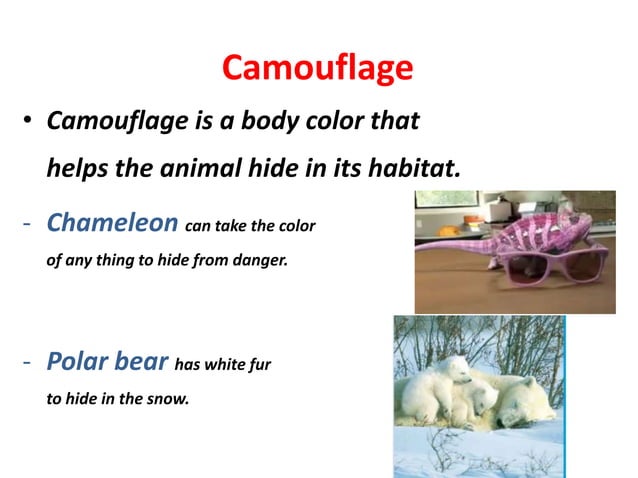 Camouflage

• Camouflage is a body color that helps the animal hide in its habitat.

- Chameleon can take the color of any thing to hide from danger.

- Polar bear has white fur to hide in the snow.